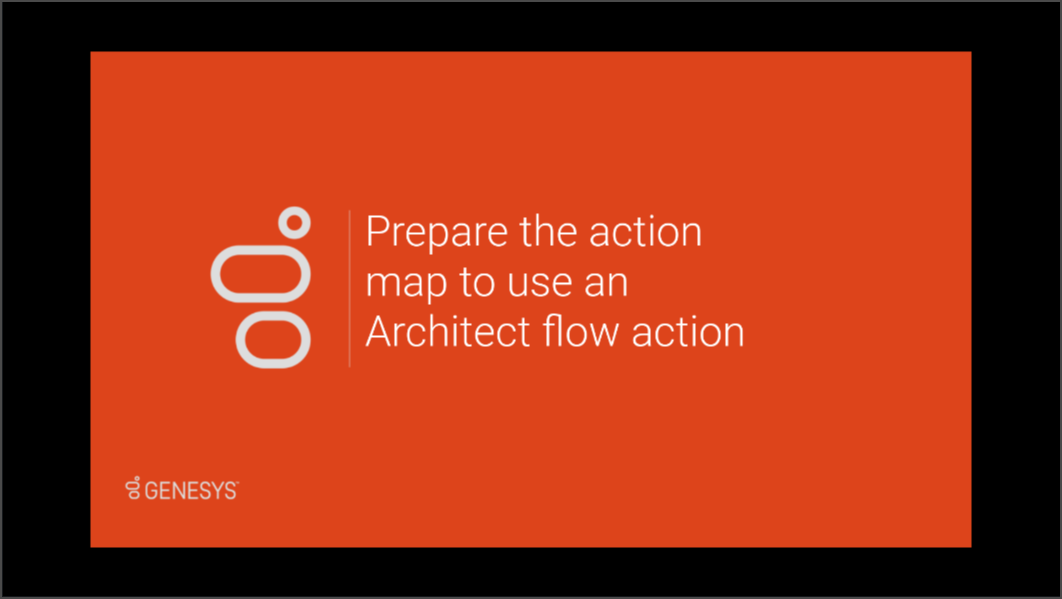 Prepare the action map to use an Architect flow action

GENESYS